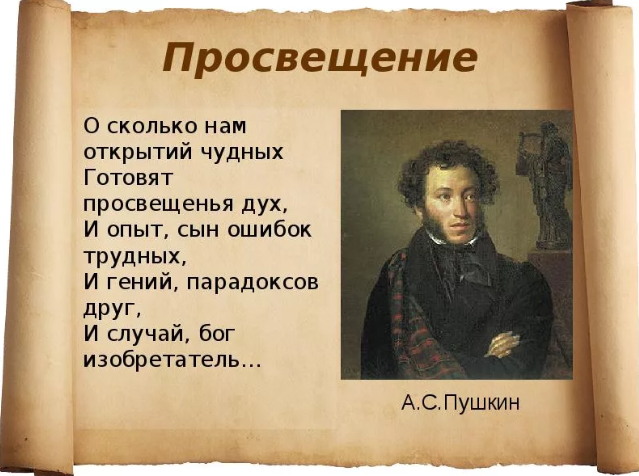 Просвещение

О сколько нам открытий чудных
Готовят просвещенья дух,
И опыт, сын ошибок трудных,
И гений, парадоксов друг,
И случай, бог изобретатель…

А.С.Пушкин